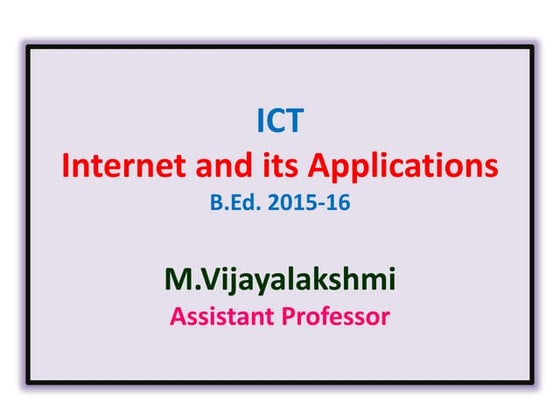 ICT
Internet and its Applications
B.Ed. 2015-16

M.Vijayalakshmi
Assistant Professor